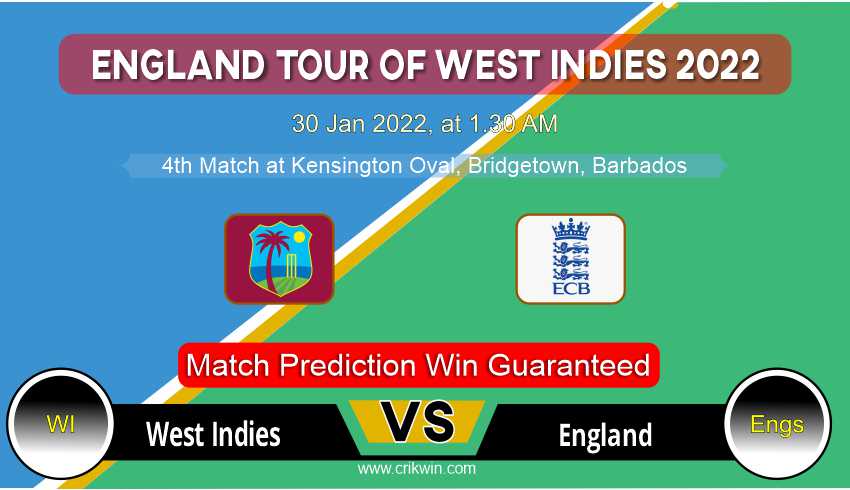 ENGLAND TOUR OF WEST INDIES 2022

30 Jan 2022, at 1.30 AM

4th Match at Kensington Oval, Bridgetown, Barbados

ECB

Match Prediction Win Guaranteed

WI

West Indies

VS

England

Engs

www.crikwin.com